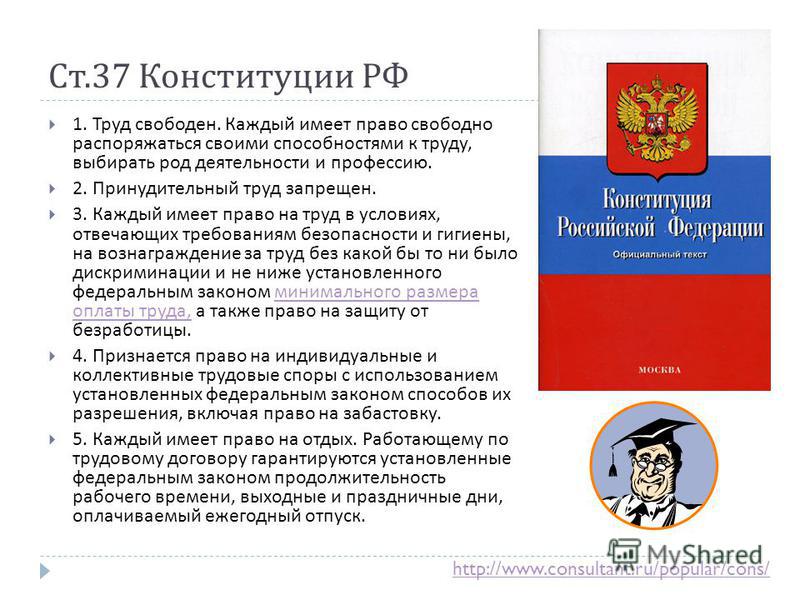 Ст.37 Конституции РФ

1. Труд свободен. Каждый имеет право свободно распоряжаться своими способностями к труду, выбирать род деятельности и профессию.

2. Принудительный труд запрещен.

3. Каждый имеет право на труд в условиях, отвечающих требованиям безопасности и гигиены, на вознаграждение за труд без какой бы то ни было дискриминации и не ниже установленного федеральным законом минимального размера оплаты труда, а также право на защиту от безработицы.

4. Признается право на индивидуальные и коллективные трудовые споры с использованием установленных федеральным законом способов их разрешения, включая право на забастовку.

5. Каждый имеет право на отдых. Работающему по трудовому договору гарантируются установленные федеральным законом продолжительность рабочего времени, выходные и праздничные дни, оплачиваемый ежегодный отпуск.

Конституция Российской Федерации
Официальный текст
МОСКВА

MyShared

http://www.consultant.ru/popular/cons/